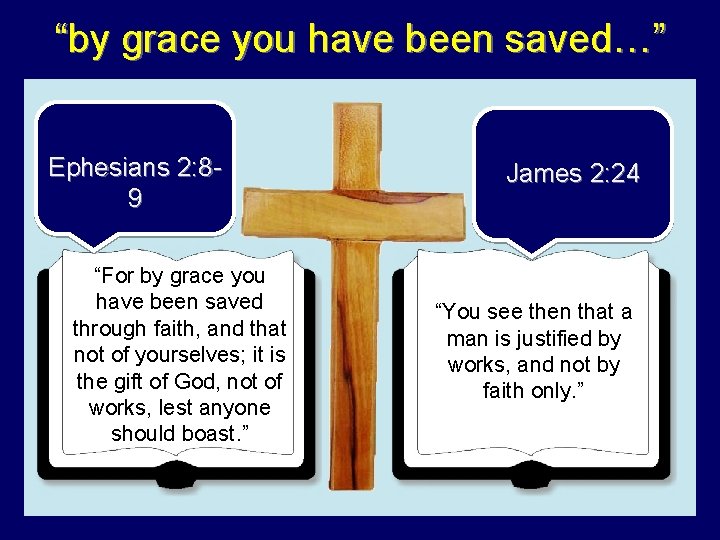 “by grace you have been saved…”

Ephesians 2:8-9

“For by grace you have been saved through faith, and that not of yourselves; it is the gift of God, not of works, lest anyone should boast.”

James 2:24

“You see then that a man is justified by works, and not by faith only.”